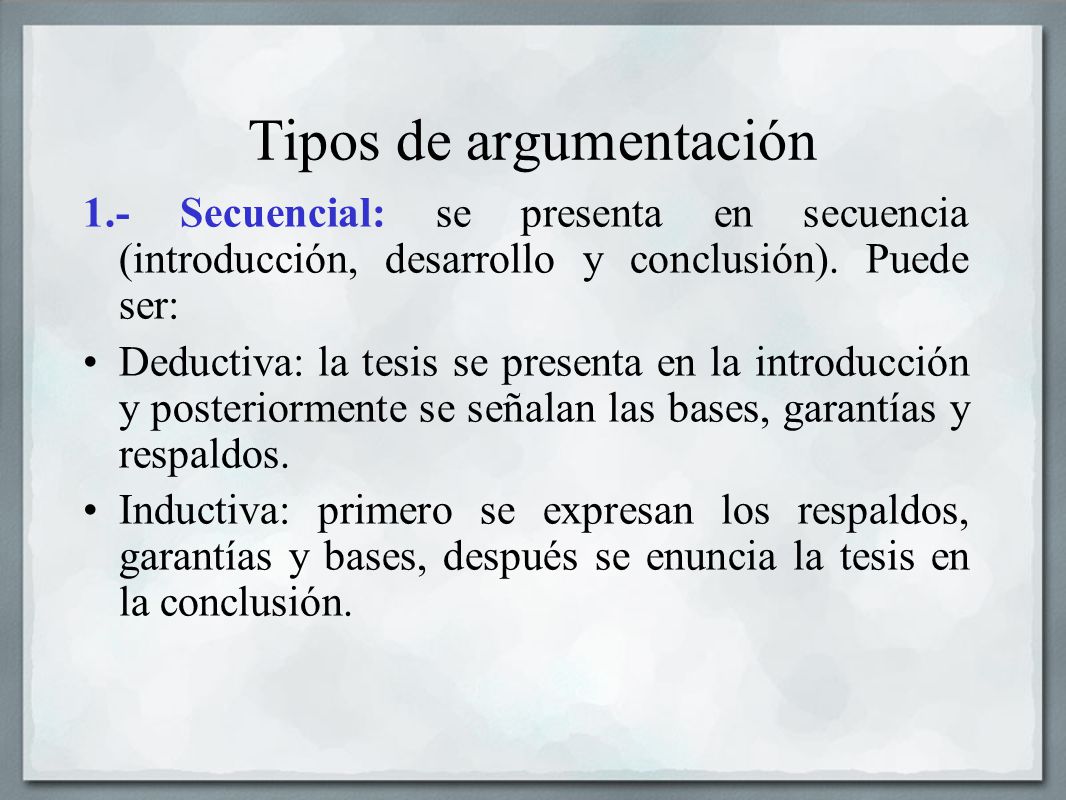 Tipos de argumentación

1.- Secuencial: se presenta en secuencia (introducción, desarrollo y conclusión). Puede ser:

• Deductiva: la tesis se presenta en la introducción y posteriormente se señalan las bases, garantías y respaldos.

• Inductiva: primero se expresan los respaldos, garantías y bases, después se enuncia la tesis en la conclusión.